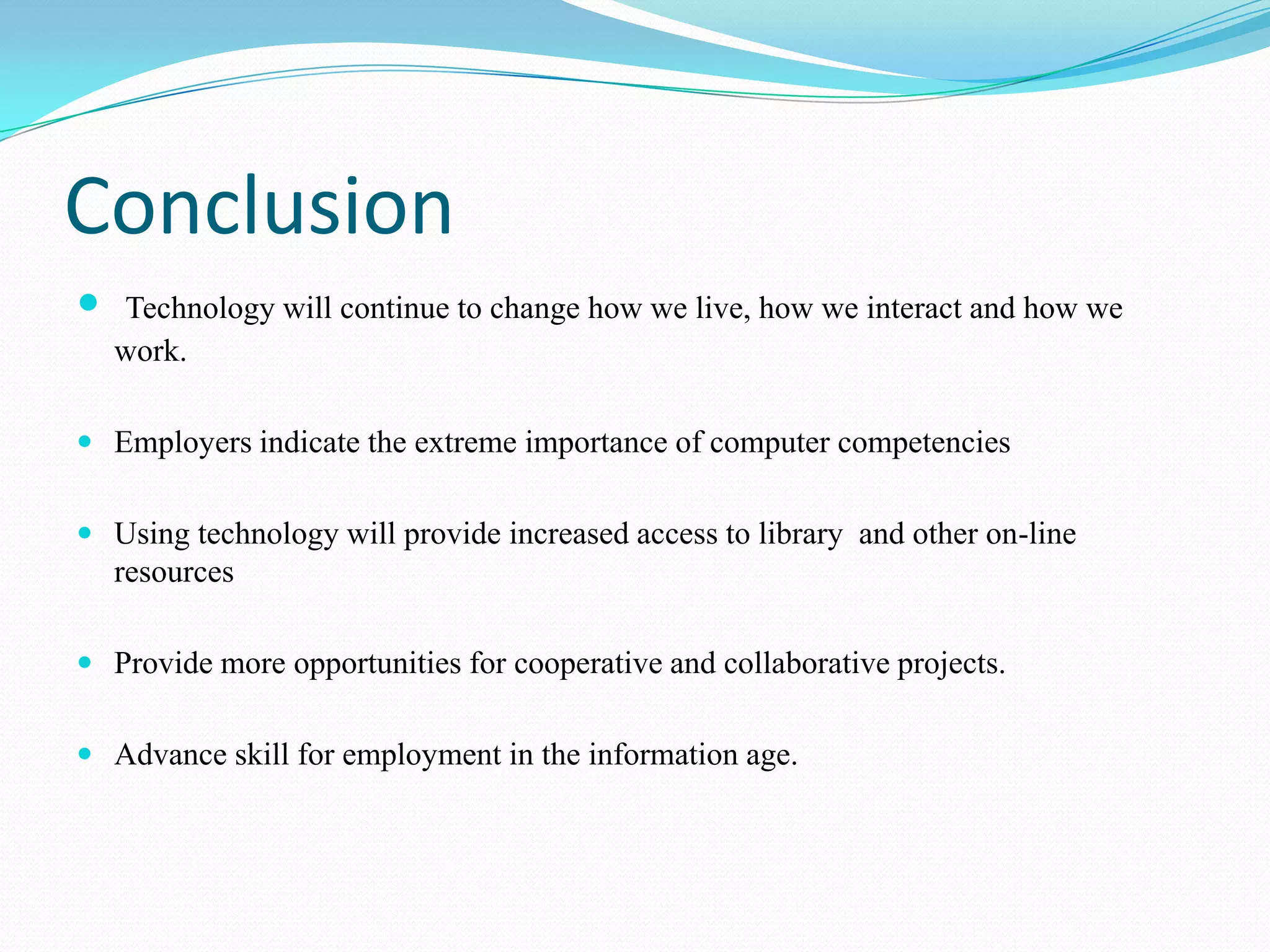 Conclusion

- Technology will continue to change how we live, how we interact and how we work.

- Employers indicate the extreme importance of computer competencies

- Using technology will provide increased access to library and other on-line resources

- Provide more opportunities for cooperative and collaborative projects.

- Advance skill for employment in the information age.